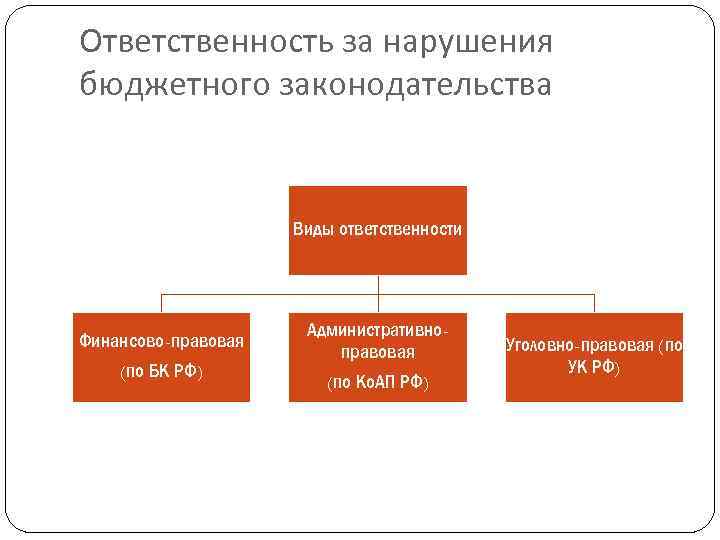 Ответственность за нарушения бюджетного законодательства

Виды ответственности

Финансово-правовая
(по БК РФ)

Административно-правовая
(по КоАП РФ)

Уголовно-правовая (по УК РФ)